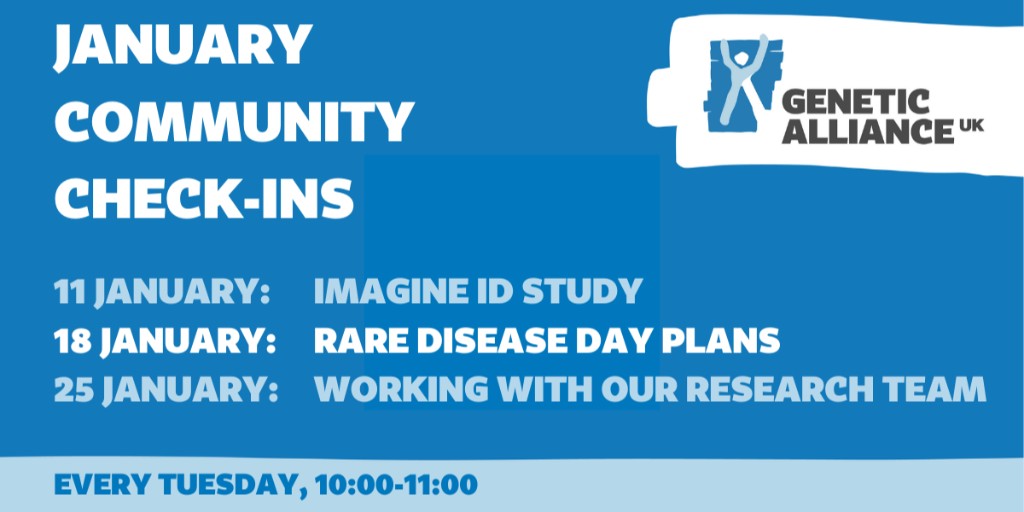 JANUARY COMMUNITY CHECK-INS

GENETIC ALLIANCE UK

11 JANUARY: IMAGINE ID STUDY
18 JANUARY: RARE DISEASE DAY PLANS
25 JANUARY: WORKING WITH OUR RESEARCH TEAM

EVERY TUESDAY, 10:00-11:00